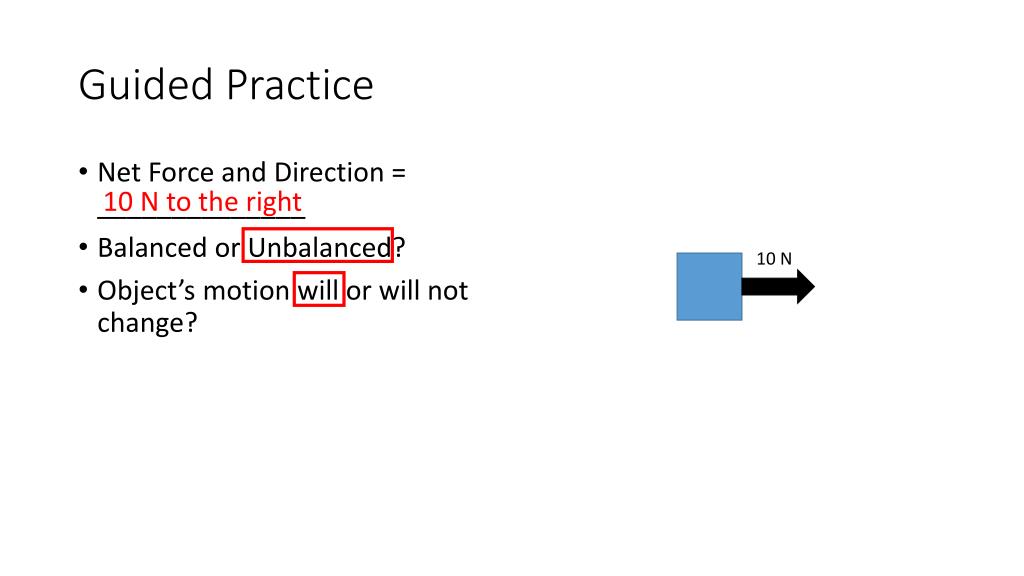 Guided Practice

• Net Force and Direction = 10 N to the right

• Balanced or Unbalanced?

• Object's motion will or will not change?

10 N